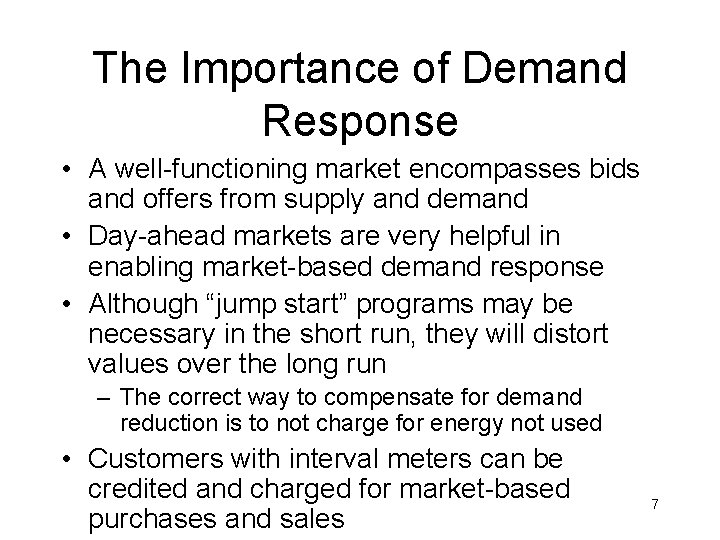 The Importance of Demand Response

• A well-functioning market encompasses bids and offers from supply and demand
• Day-ahead markets are very helpful in enabling market-based demand response
• Although “jump start” programs may be necessary in the short run, they will distort values over the long run
– The correct way to compensate for demand reduction is to not charge for energy not used
• Customers with interval meters can be credited and charged for market-based purchases and sales

7